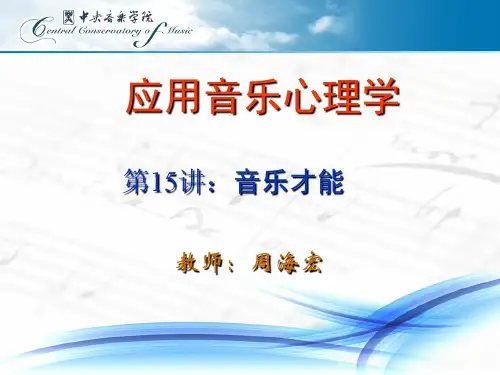 中央音乐学院
Central Conservatory of Music

应用音乐心理学

第15讲：音乐才能

教师：周海宏